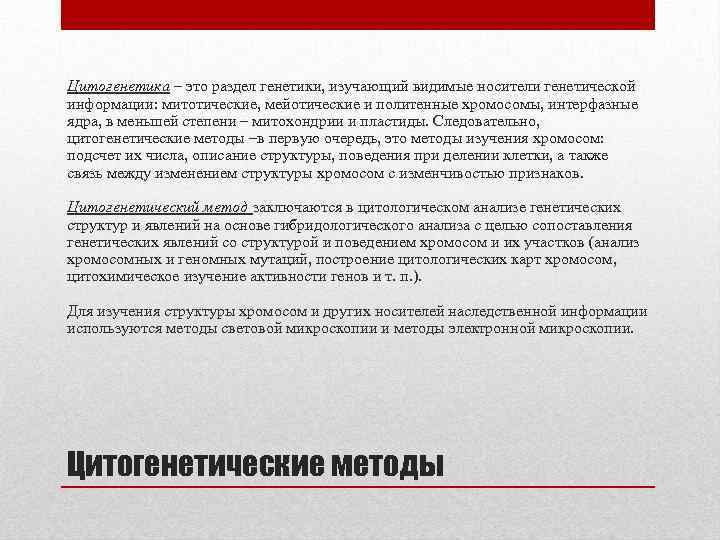 Цитогенетика – это раздел генетики, изучающий видимые носители генетической информации: митотические, мейотические и политенные хромосомы, интерфазные ядра, в меньшей степени – митохондрии и пластиды. Следовательно, цитогенетические методы –в первую очередь, это методы изучения хромосом: подсчет их числа, описание структуры, поведения при делении клетки, а также связь между изменением структуры хромосом с изменчивостью признаков.

Цитогенетический метод заключаются в цитологическом анализе генетических структур и явлений на основе гибридологического анализа с целью сопоставления генетических явлений со структурой и поведением хромосом и их участков (анализ хромосомных и геномных мутаций, построение цитологических карт хромосом, цитохимическое изучение активности генов и т. п.).

Для изучения структуры хромосом и других носителей наследственной информации используются методы световой микроскопии и методы электронной микроскопии.

Цитогенетические методы